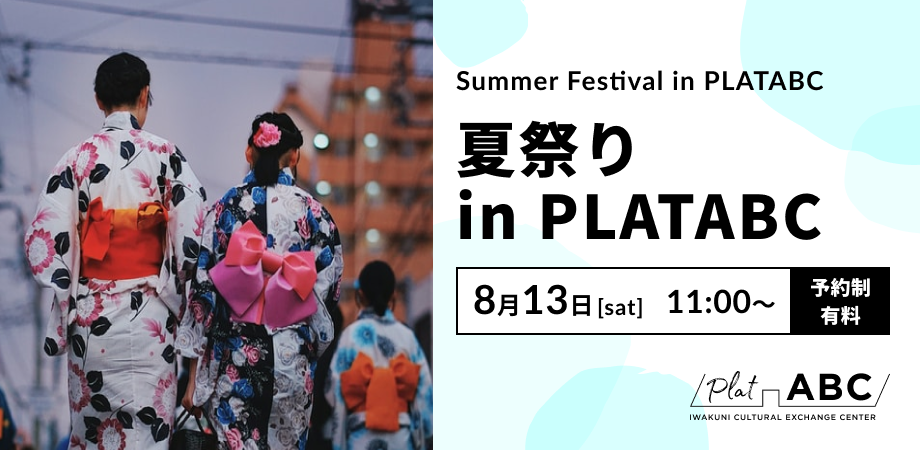 Summer Festival in PLATABC

夏祭り in PLATABC

8月13日[sat] 11:00〜

予約制 有料

Plat ABC
IWAKUNI CULTURAL EXCHANGE CENTER